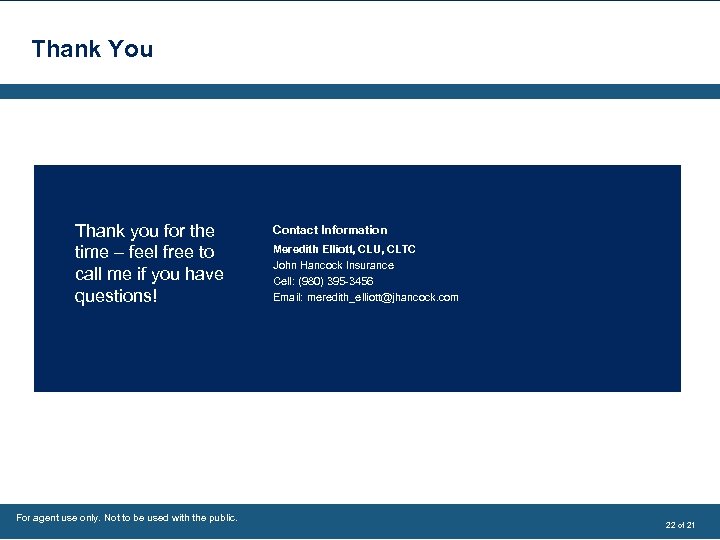 Thank You

Thank you for the time – feel free to call me if you have questions!

Contact Information

Meredith Elliott, CLU, CLTC

John Hancock Insurance

Cell: (980) 395-3456

Email: meredith_elliott@jhancock.com

For agent use only. Not to be used with the public.

22 of 21